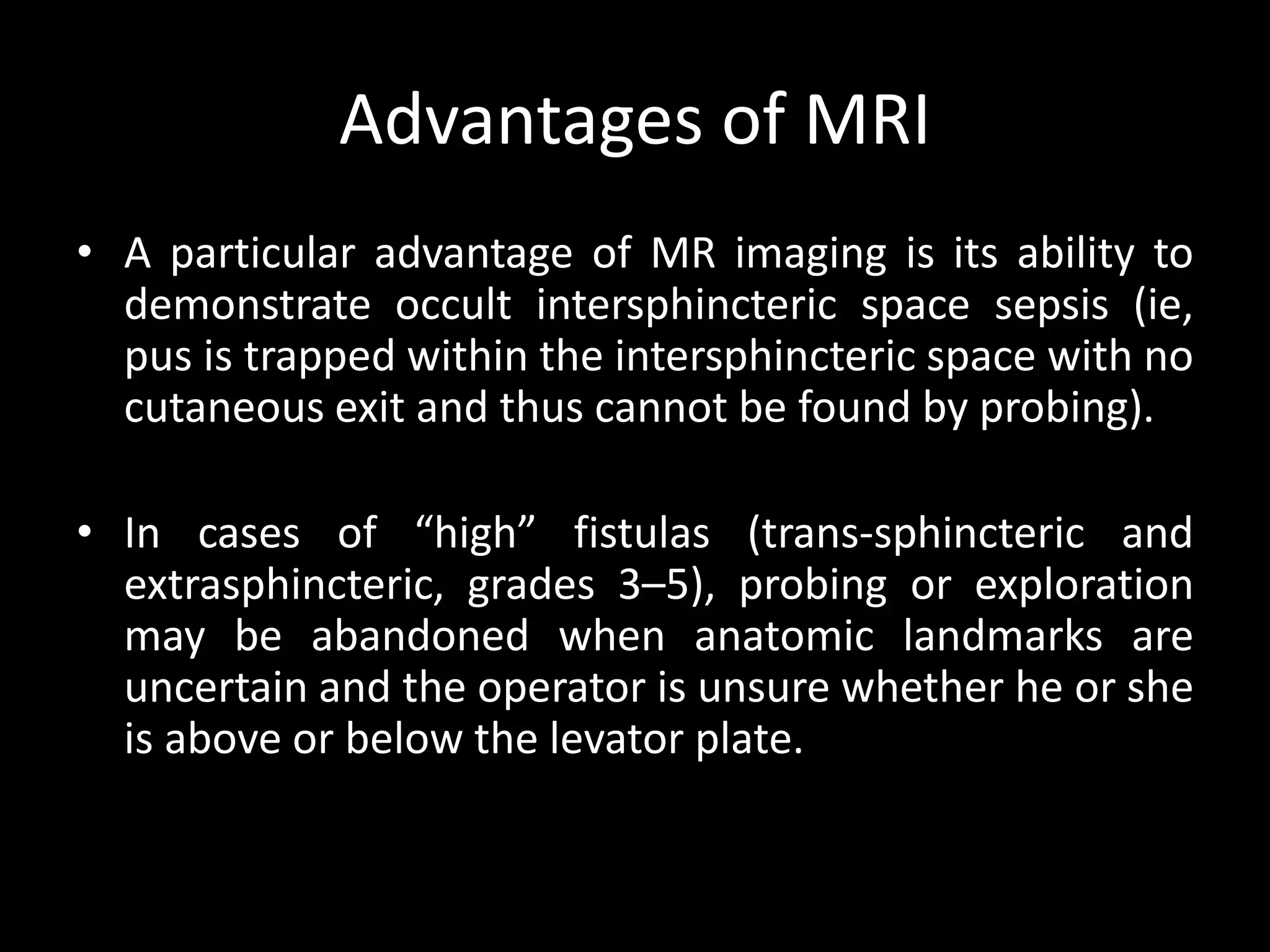 Advantages of MRI

• A particular advantage of MR imaging is its ability to demonstrate occult intersphincteric space sepsis (ie, pus is trapped within the intersphincteric space with no cutaneous exit and thus cannot be found by probing).

• In cases of “high” fistulas (trans-sphincteric and extrasphincteric, grades 3–5), probing or exploration may be abandoned when anatomic landmarks are uncertain and the operator is unsure whether he or she is above or below the levator plate.